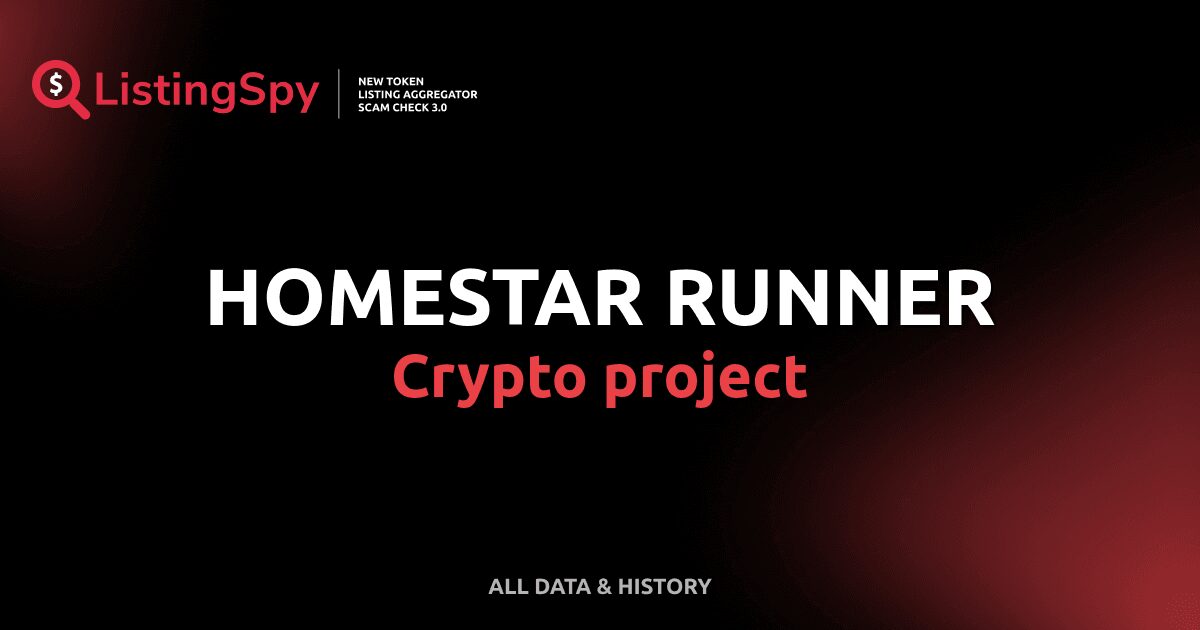 $ ListingSpy

NEW TOKEN
LISTING AGGREGATOR
SCAM CHECK 3.0

HOMESTAR RUNNER
Crypto project

ALL DATA & HISTORY